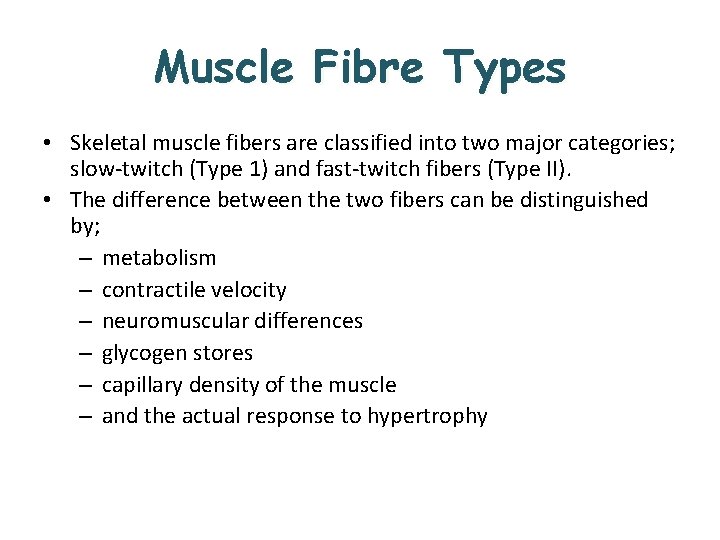 Muscle Fibre Types

• Skeletal muscle fibers are classified into two major categories; slow-twitch (Type 1) and fast-twitch fibers (Type II).
• The difference between the two fibers can be distinguished by;
– metabolism
– contractile velocity
– neuromuscular differences
– glycogen stores
– capillary density of the muscle
– and the actual response to hypertrophy